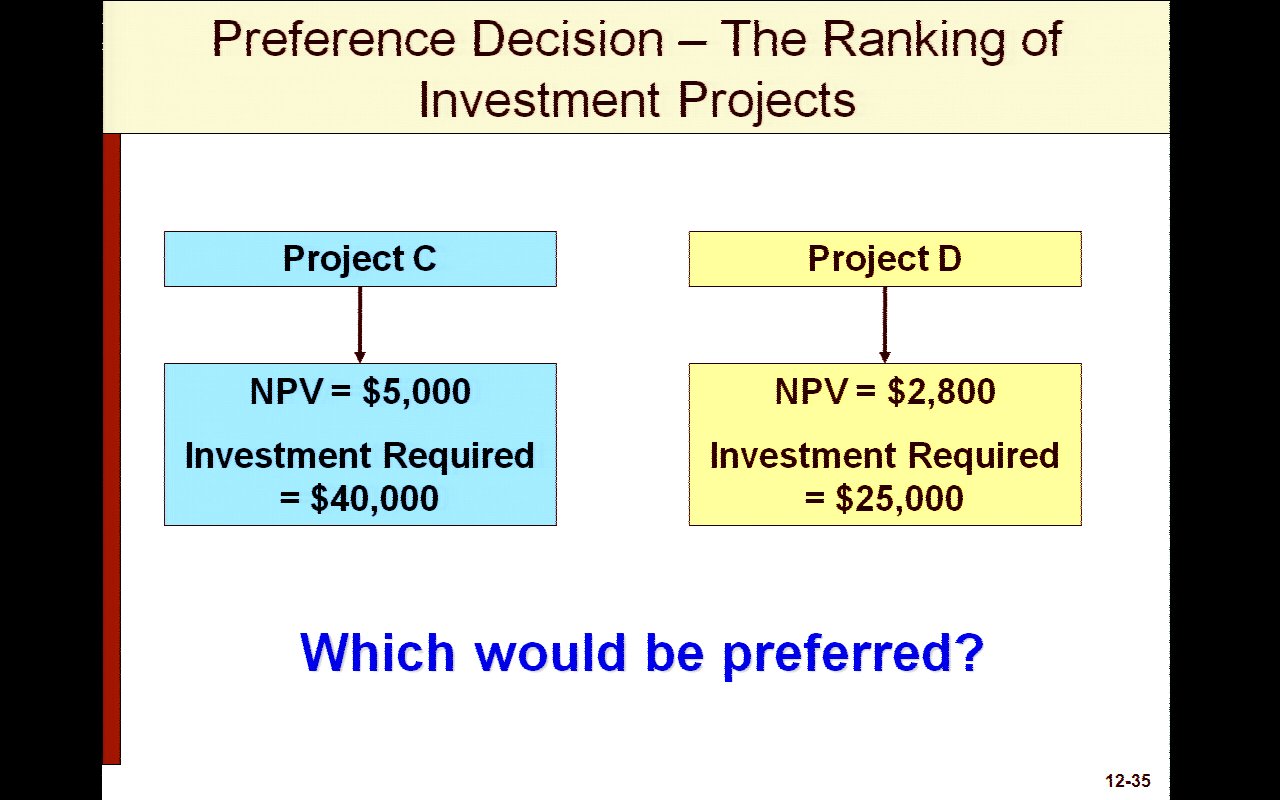 Preference Decision – The Ranking of Investment Projects

Project C

NPV = \$5,000

Investment Required = \$40,000

Project D

NPV = \$2,800

Investment Required = \$25,000

Which would be preferred?

12-35